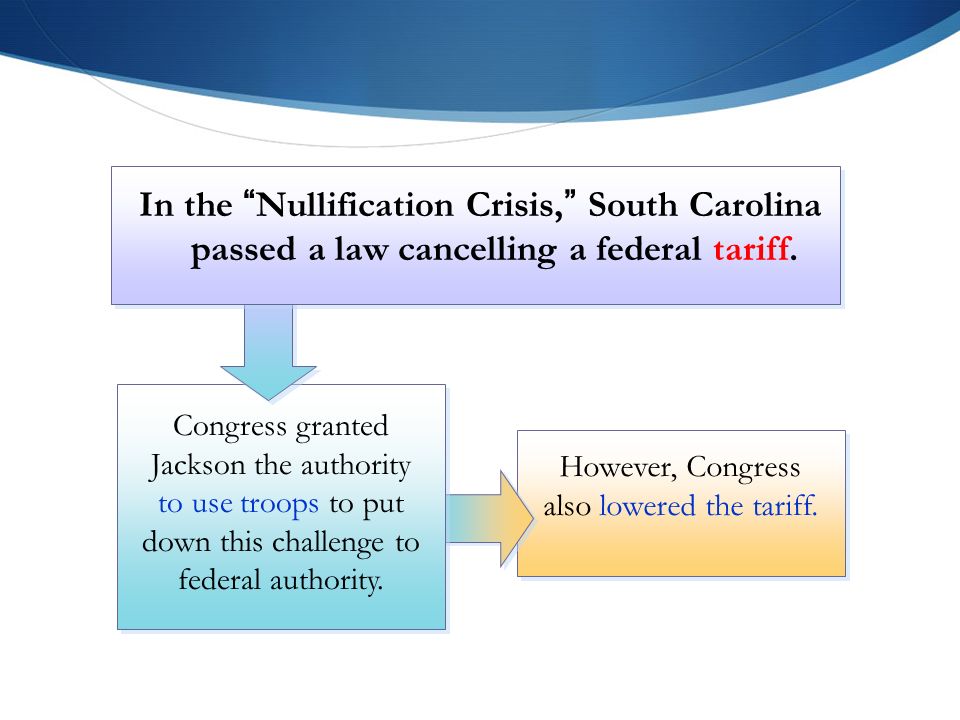 In the “Nullification Crisis,” South Carolina passed a law cancelling a federal tariff.

Congress granted Jackson the authority to use troops to put down this challenge to federal authority.

However, Congress also lowered the tariff.